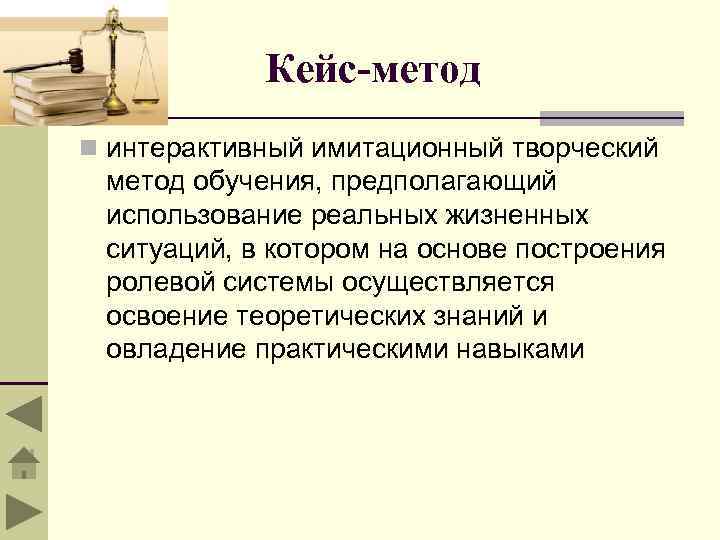 Кейс-метод

интерактивный имитационный творческий метод обучения, предполагающий использование реальных жизненных ситуаций, в котором на основе построения ролевой системы осуществляется освоение теоретических знаний и овладение практическими навыками